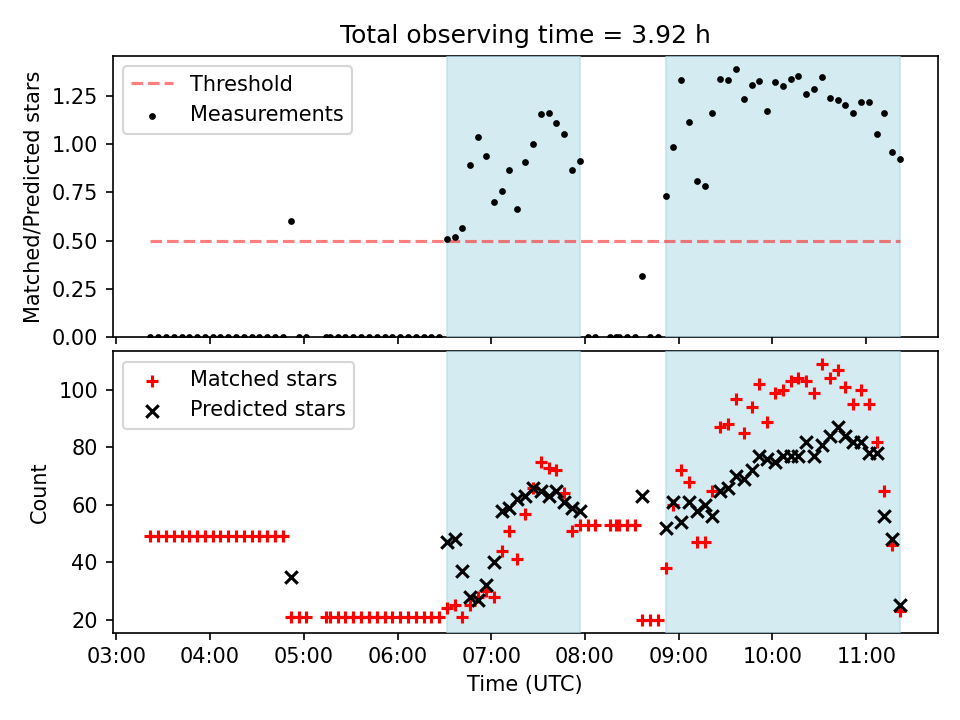 Total observing time = 3.92 h

Threshold
Measurements

Matched/Predicted stars

1.25
1.00
0.75
0.50
0.25
0.00

Matched stars
Predicted stars

Count

100
80
60
40
20

03:00 04:00 05:00 06:00 07:00 08:00 09:00 10:00 11:00

Time (UTC)